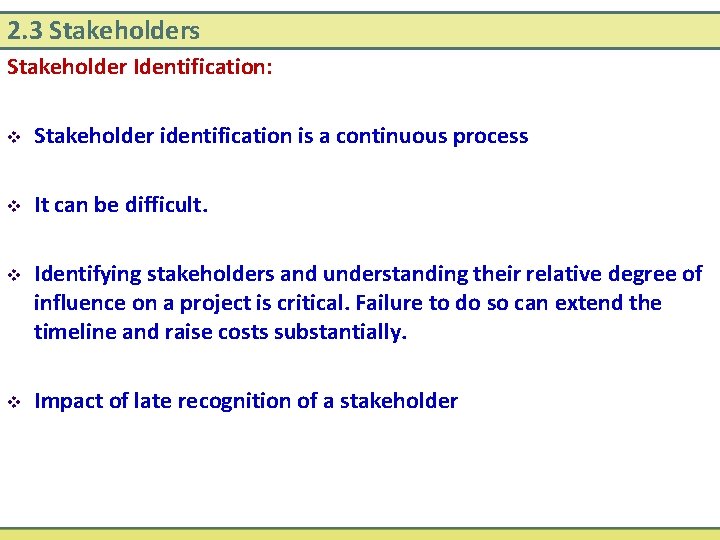 2.3 Stakeholders

Stakeholder Identification:

❖ Stakeholder identification is a continuous process

❖ It can be difficult.

❖ Identifying stakeholders and understanding their relative degree of influence on a project is critical. Failure to do so can extend the timeline and raise costs substantially.

❖ Impact of late recognition of a stakeholder